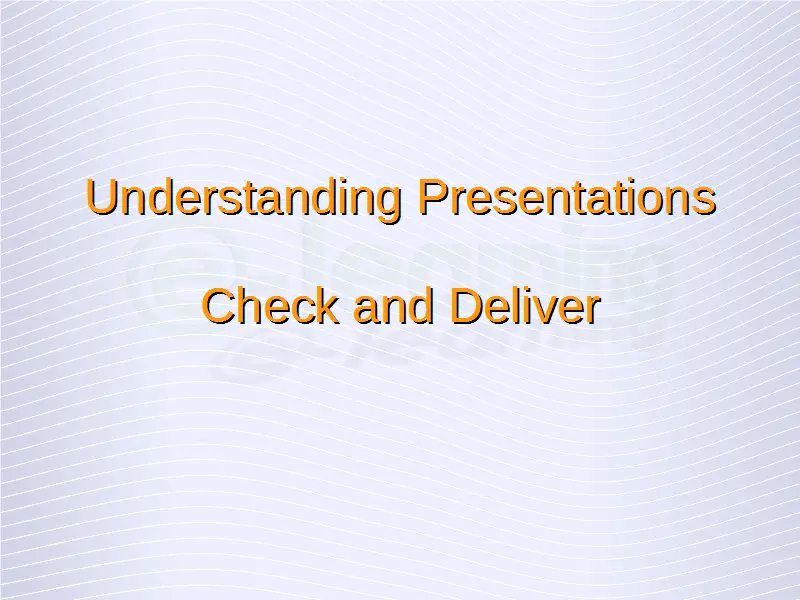 Understanding Presentations

Check and Deliver